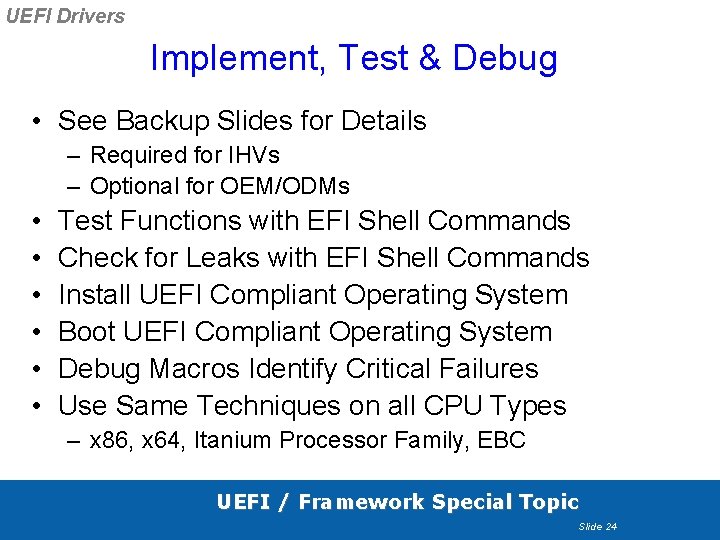 UEFI Drivers

Implement, Test & Debug

• See Backup Slides for Details
– Required for IHVs
– Optional for OEM/ODMs
• Test Functions with EFI Shell Commands
• Check for Leaks with EFI Shell Commands
• Install UEFI Compliant Operating System
• Boot UEFI Compliant Operating System
• Debug Macros Identify Critical Failures
• Use Same Techniques on all CPU Types
– x86, x64, Itanium Processor Family, EBC

UEFI / Framework Special Topic

Slide 24